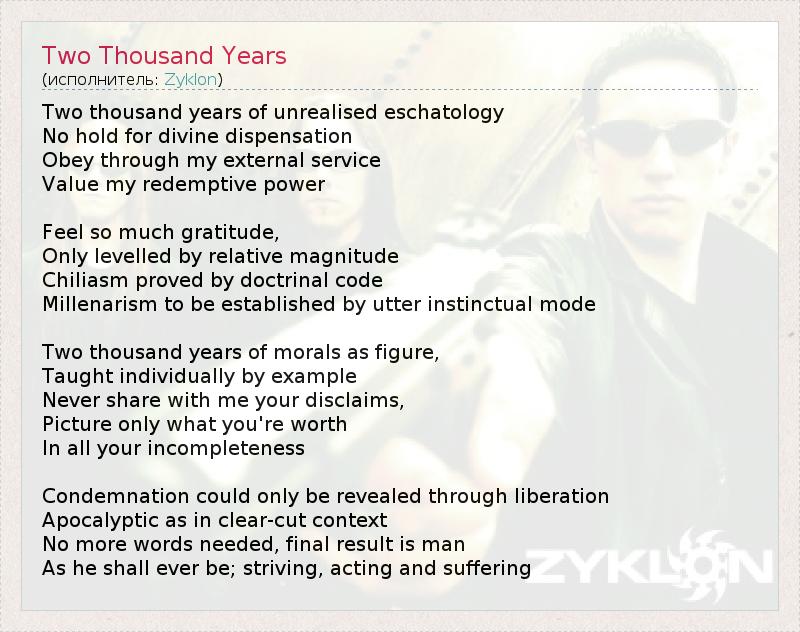 Two Thousand Years
(исполнитель: Zyklon)

Two thousand years of unrealised eschatology
No hold for divine dispensation
Obey through my external service
Value my redemptive power

Feel so much gratitude,
Only levelled by relative magnitude
Chiliasm proved by doctrinal code
Millenarism to be established by utter instinctual mode

Two thousand years of morals as figure,
Taught individually by example
Never share with me your disclaims,
Picture only what you're worth
In all your incompleteness

Condemnation could only be revealed through liberation
Apocalyptic as in clear-cut context
No more words needed, final result is man
As he shall ever be; striving, acting and suffering

ZYKLON